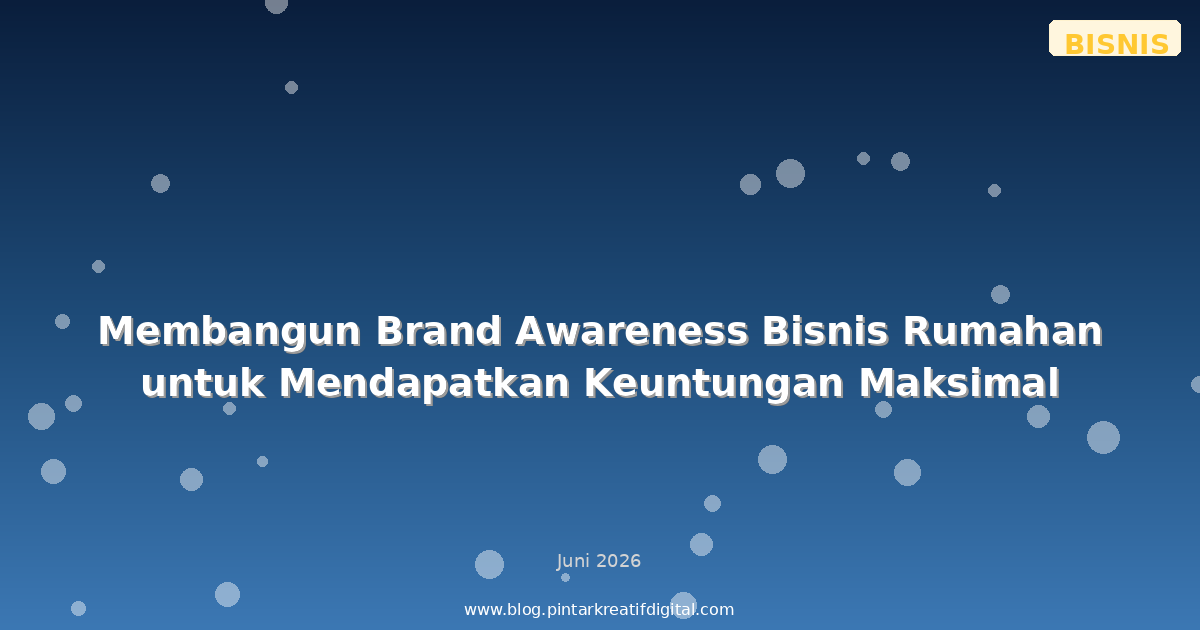 BISNIS

Membangun Brand Awareness Bisnis Rumahan untuk Mendapatkan Keuntungan Maksimal

Juni 2026

www.blog.pintarkreatifdigital.com